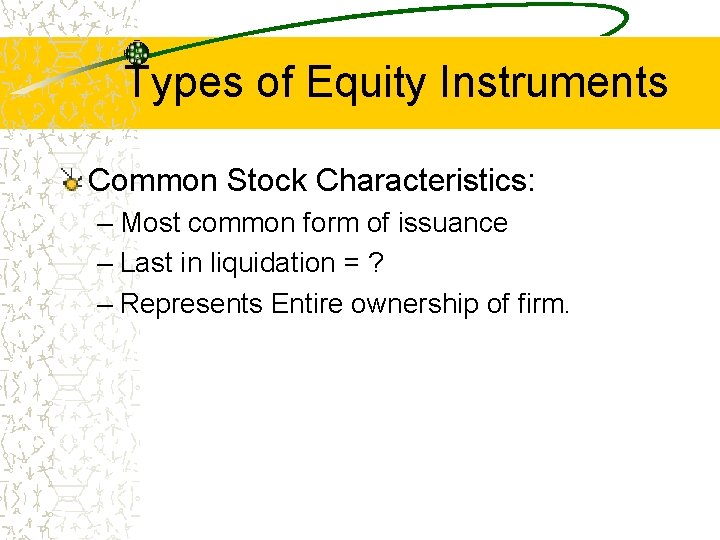 Types of Equity Instruments

Common Stock Characteristics:

– Most common form of issuance

– Last in liquidation = ?

– Represents Entire ownership of firm.